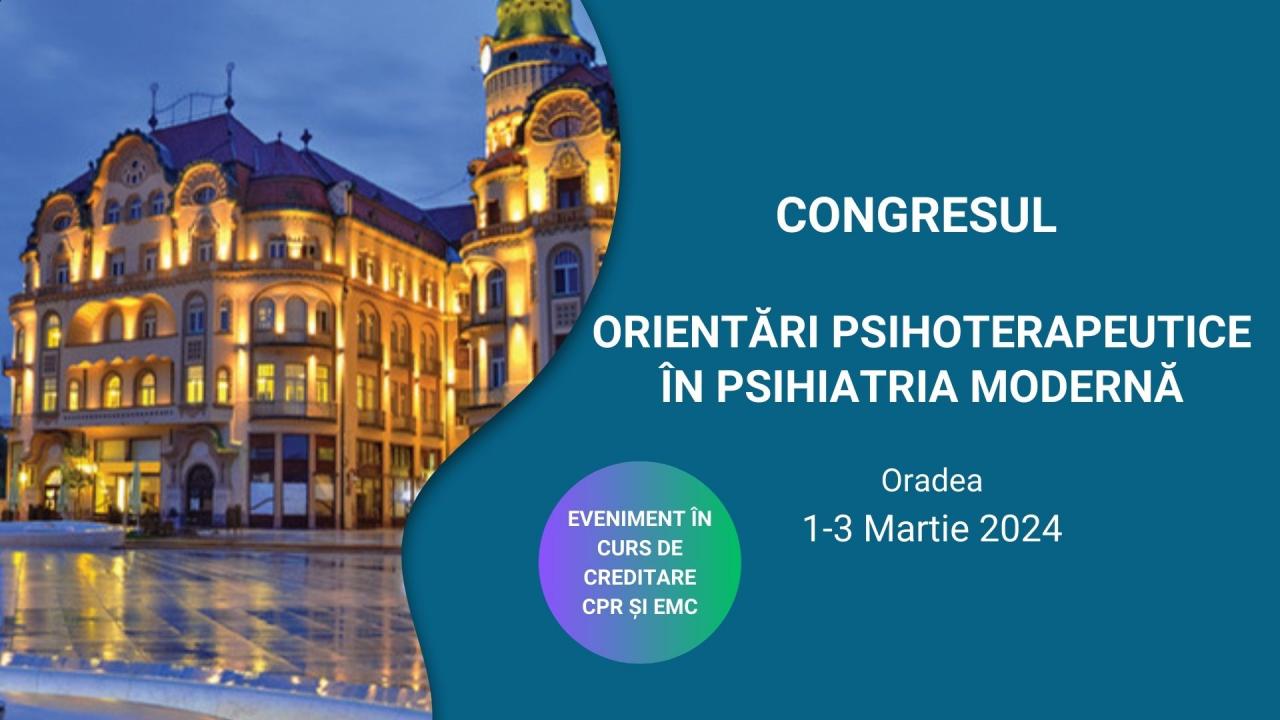 CONGRESUL

ORIENTĂRI PSIHOTERAPEUTICE ÎN PSIHIATRIA MODERNĂ

Oradea
1-3 Martie 2024

EVENIMENT ÎN CURS DE CREDITARE CPR ȘI EMC